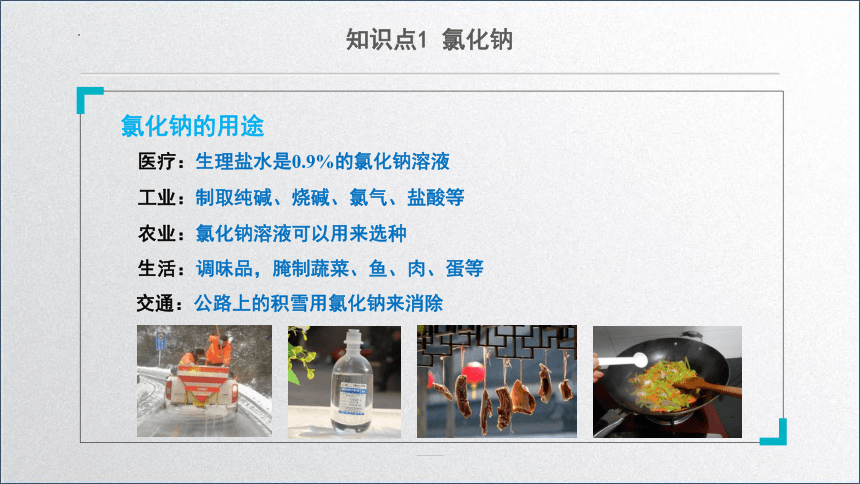 知识点1 氯化钠

氯化钠的用途

医疗：生理盐水是0.9%的氯化钠溶液

工业：制取纯碱、烧碱、氯气、盐酸等

农业：氯化钠溶液可以用来选种

生活：调味品，腌制蔬菜、鱼、肉、蛋等

交通：公路上的积雪用氯化钠来消除